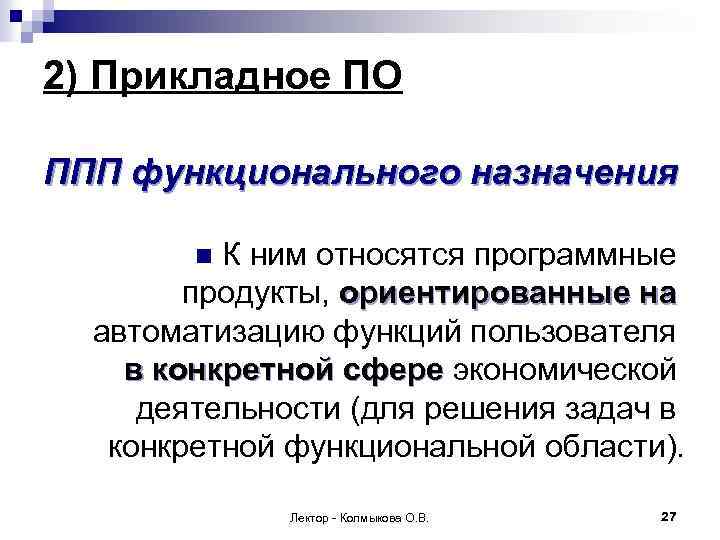 2) Прикладное ПО

ППП функционального назначения

К ним относятся программные продукты, ориентированные на автоматизацию функций пользователя в конкретной сфере экономической деятельности (для решения задач в конкретной функциональной области).

Лектор - Колмыкова О.В.

27